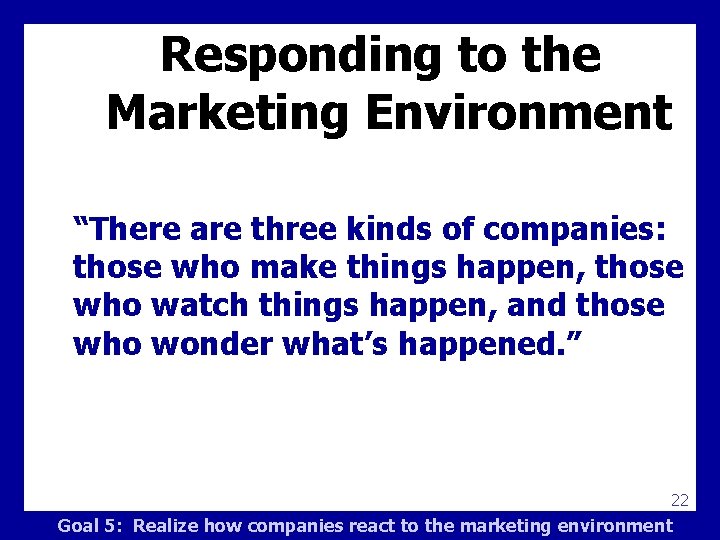 Responding to the Marketing Environment

“There are three kinds of companies: those who make things happen, those who watch things happen, and those who wonder what’s happened.”

22

Goal 5: Realize how companies react to the marketing environment